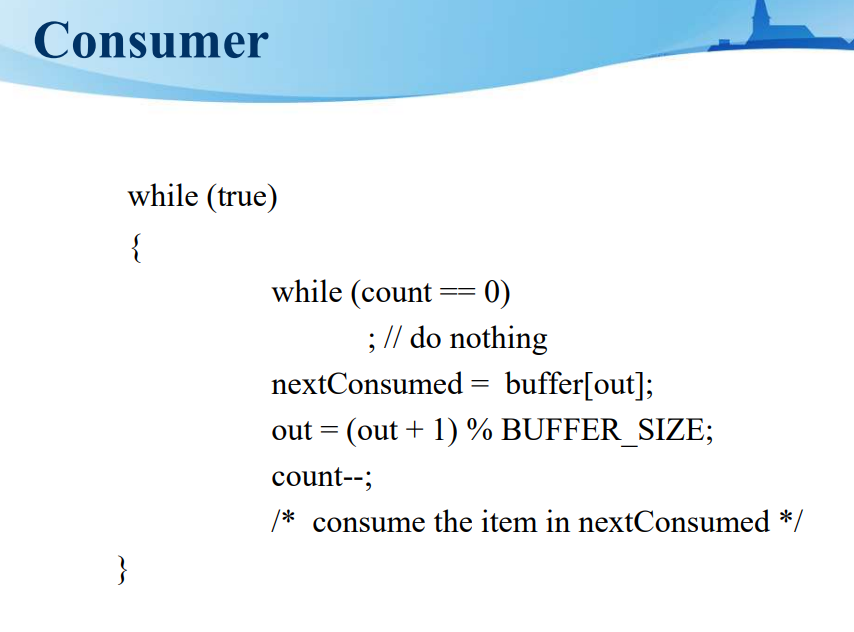 Consumer

while (true)
{
while (count == 0)
; // do nothing
nextConsumed = buffer[out];
out = (out + 1) % BUFFER_SIZE;
count--;
/* consume the item in nextConsumed */
}